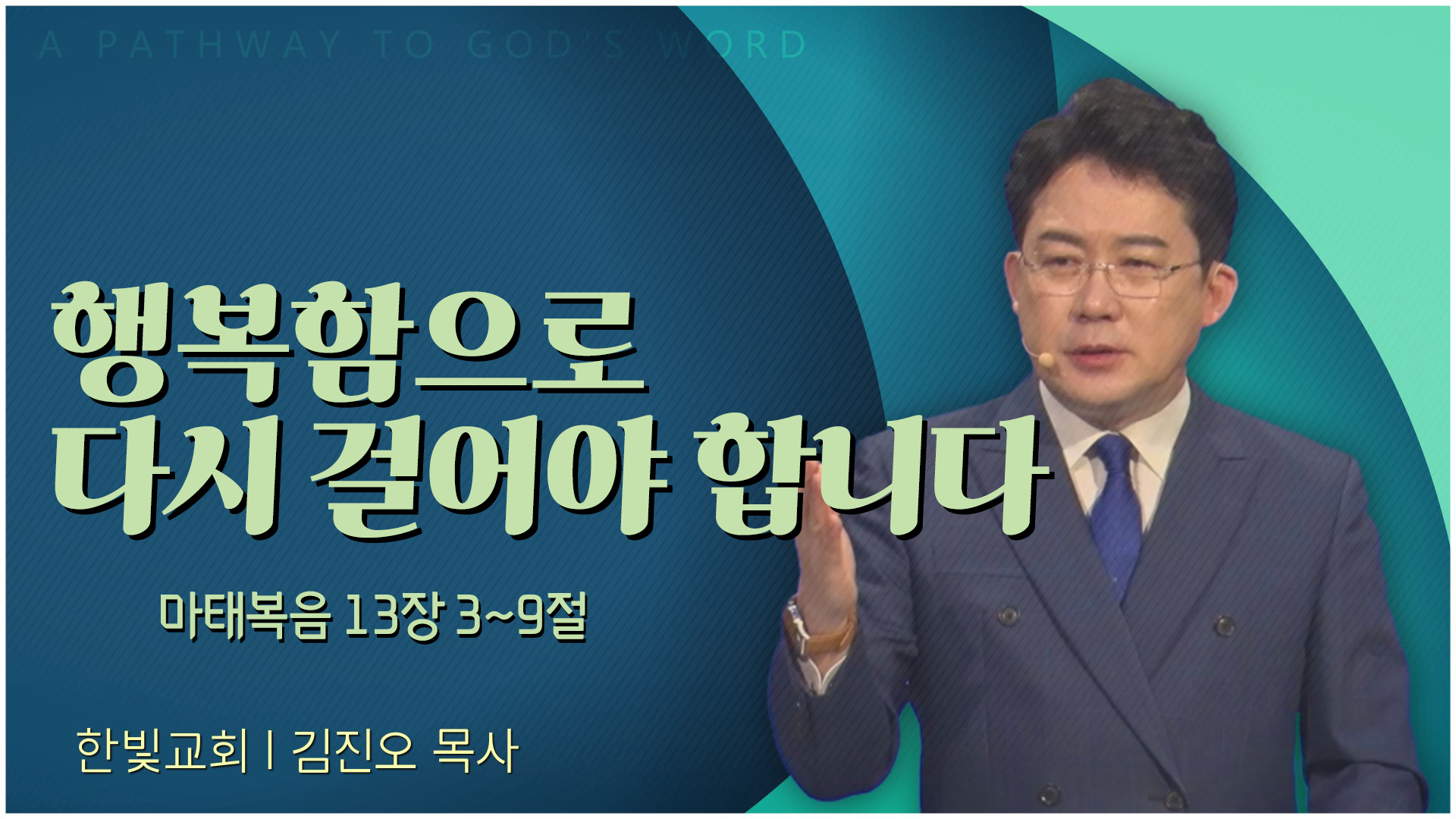 A PATHWAY TO GOD'S WORD

행복함으로
다시 걸어야 합니다

마태복음 13장 3~9절

한빛교회 | 김진오 목사